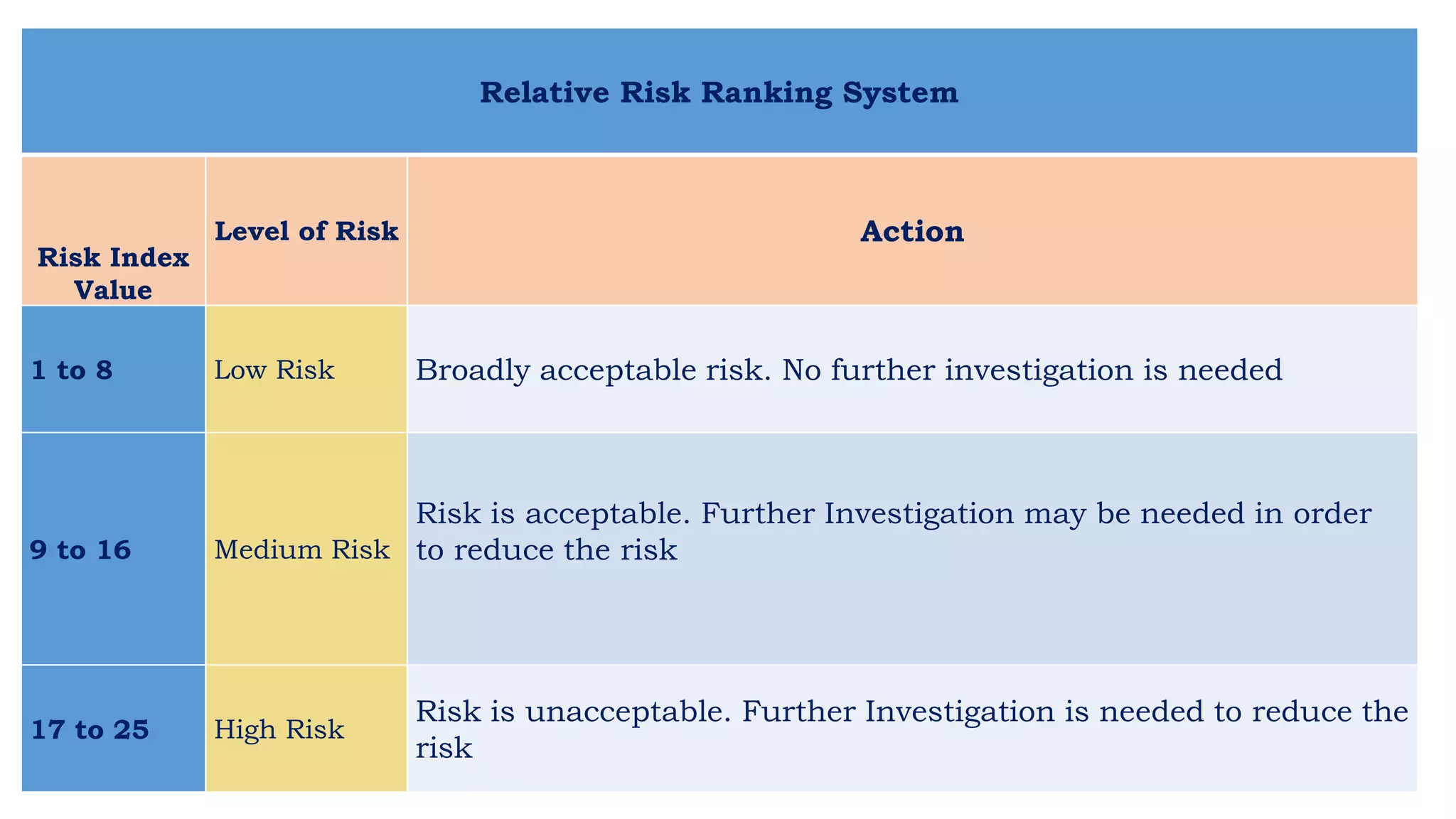 Relative Risk Ranking System

| Risk Index Value | Level of Risk | Action |
|---|---|---|
| 1 to 8 | Low Risk | Broadly acceptable risk. No further investigation is needed |
| 9 to 16 | Medium Risk | Risk is acceptable. Further Investigation may be needed in order to reduce the risk |
| 17 to 25 | High Risk | Risk is unacceptable. Further Investigation is needed to reduce the risk |